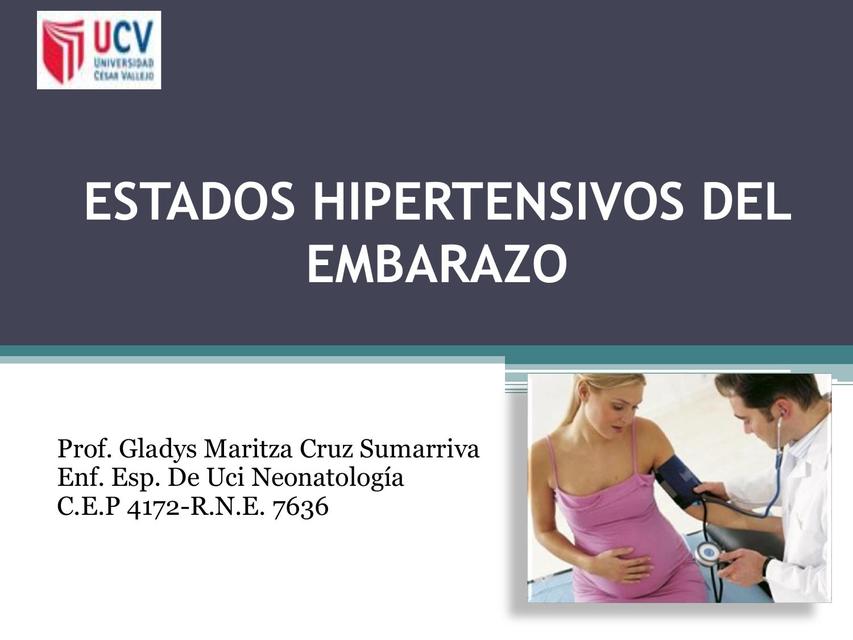 UCV
UNIVERSIDAD
CÉSAR VALLEJO

ESTADOS HIPERTENSIVOS DEL EMBARAZO

Prof. Gladys Maritza Cruz Sumarriva
Enf. Esp. De Uci Neonatología
C.E.P 4172-R.N.E. 7636